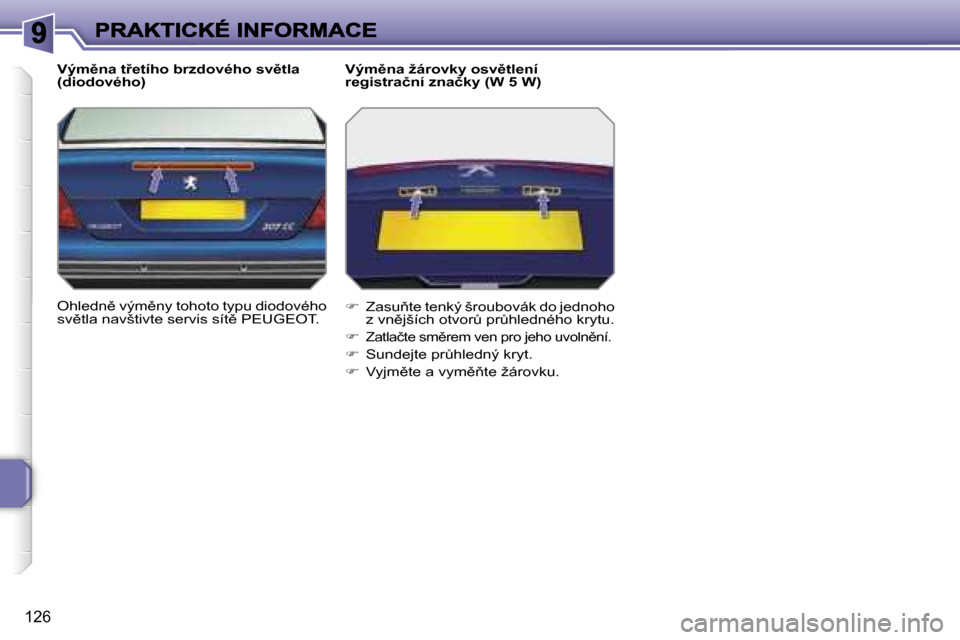 9 PRAKTICKÉ INFORMACE

Výměna třetího brzdového světla (diodového)

PEUGEOT

307 CC

Ohledně výměny tohoto typu diodového světla navštivte servis sítě PEUGEOT.

Výměna žárovky osvětlení registrační značky (W 5 W)

☞ Zasuňte tenký šroubovák do jednoho z vnějších otvorů průhledného krytu.

☞ Zatlačte směrem ven pro jeho uvolnění.

☞ Sundejte průhledný kryt.

☞ Vyjměte a vyměňte žárovku.

126

carmanualsonline.info